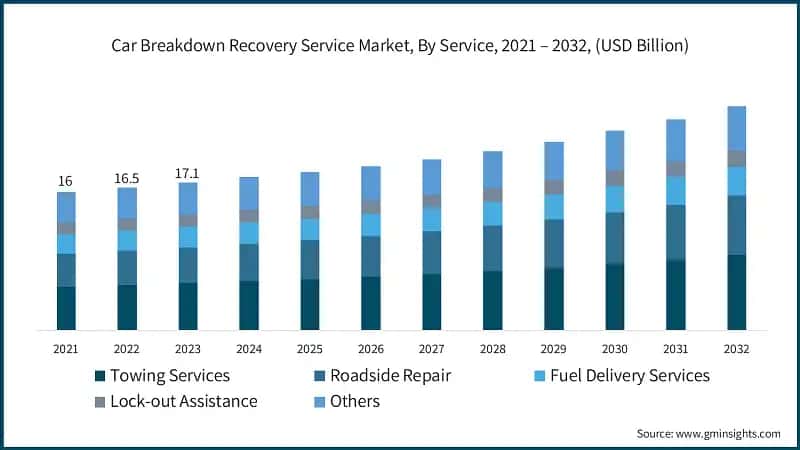 Car Breakdown Recovery Service Market, By Service, 2021 – 2032, (USD Billion)

16
16.5
17.1

2021 2022 2023 2024 2025 2026 2027 2028 2029 2030 2031 2032

Towing Services
Roadside Repair
Fuel Delivery Services
Lock-out Assistance
Others

Source: www.gminsights.com